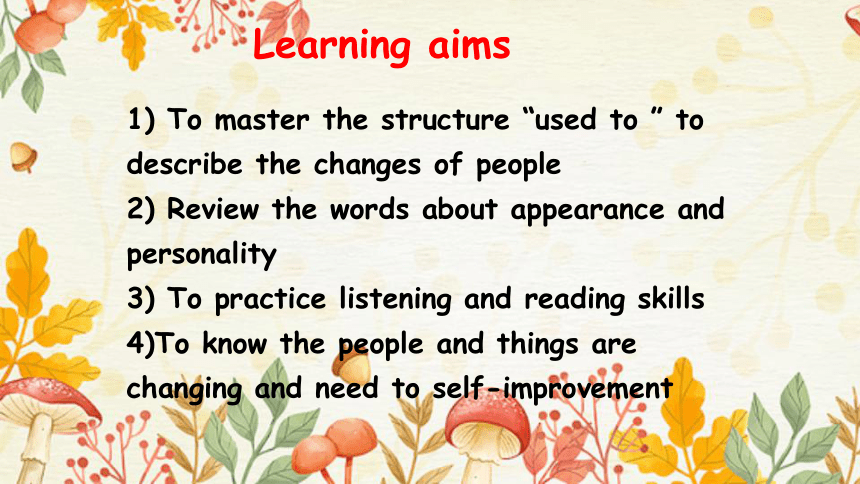 Learning aims

1) To master the structure “used to ” to describe the changes of people

2) Review the words about appearance and personality

3) To practice listening and reading skills

4)To know the people and things are changing and need to self-improvement